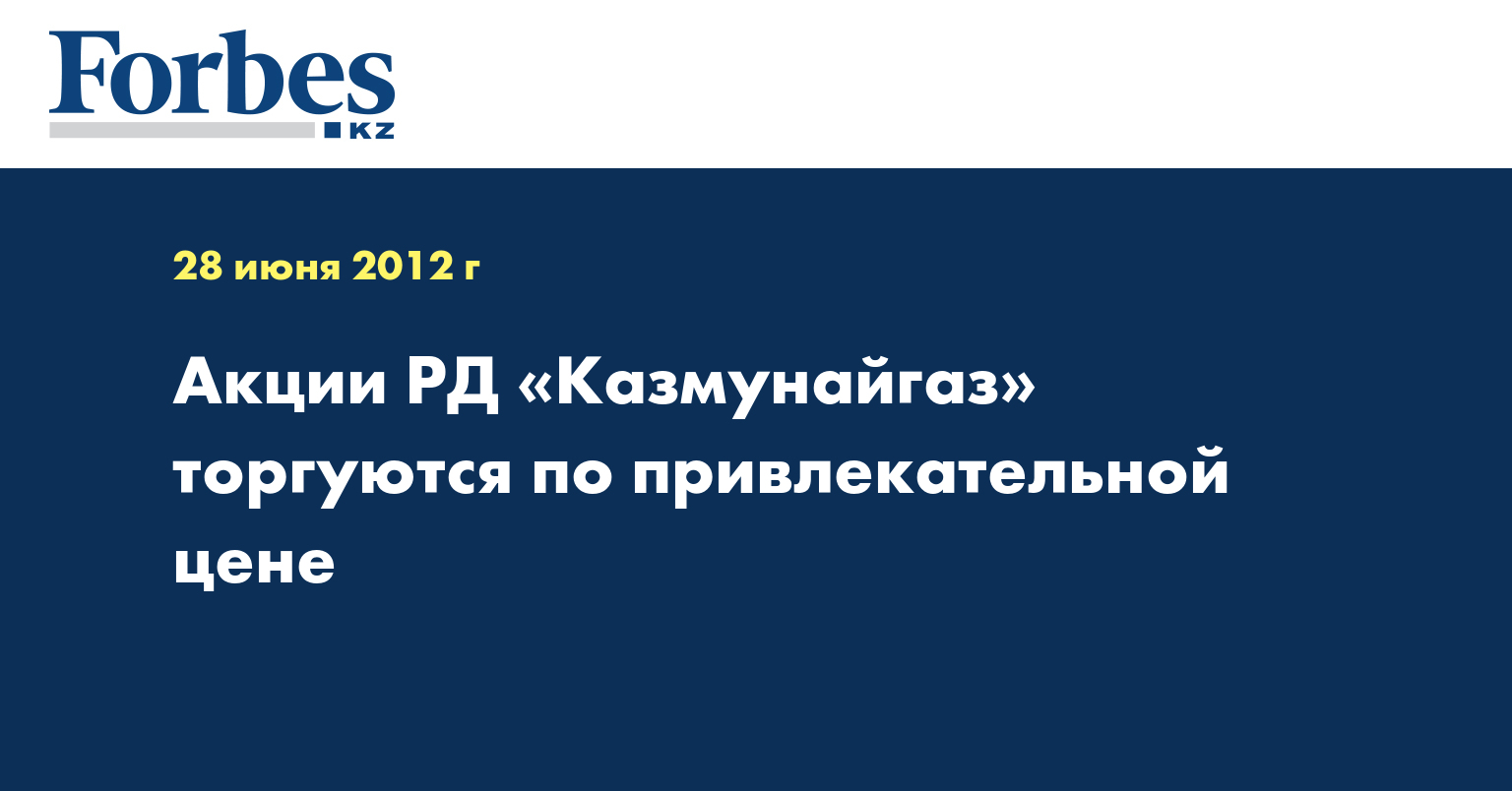 Forbes
KZ

28 июня 2012 г

Акции РД «Казмунайгаз» торгуются по привлекательной цене